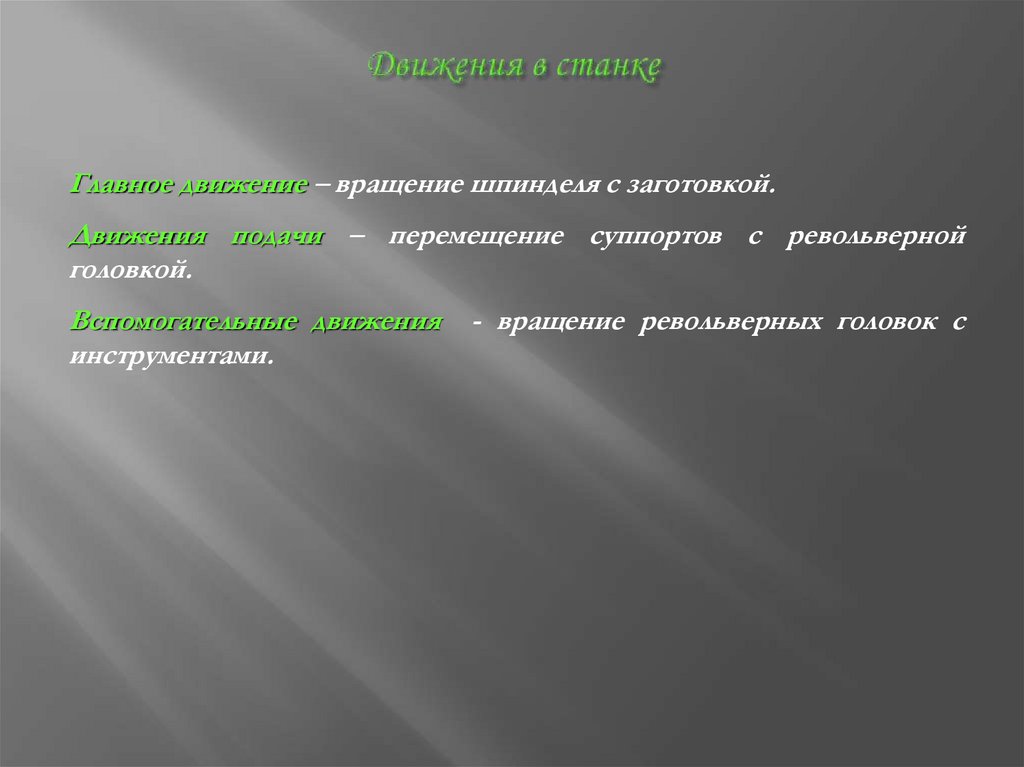 Движения в станке

Главное движение – вращение шпинделя с заготовкой.

Движения подачи – перемещение суппортов с револьверной головкой.

Вспомогательные движения - вращение револьверных головок с инструментами.